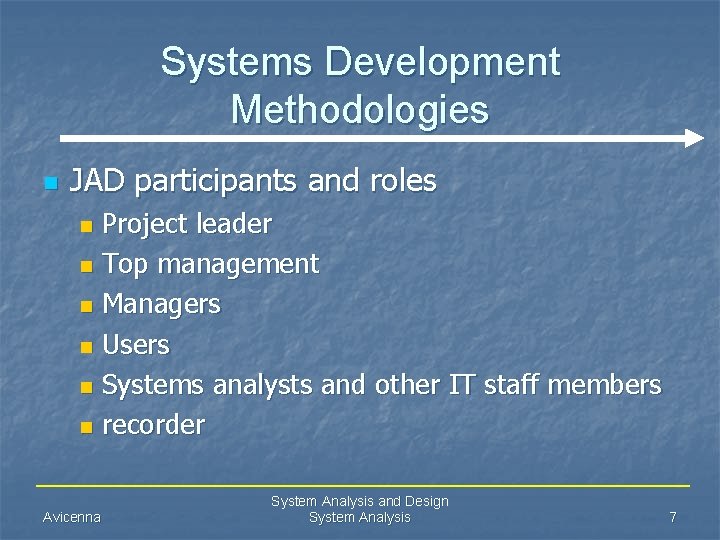 Systems Development Methodologies

JAD participants and roles
Project leader
Top management
Managers
Users
Systems analysts and other IT staff members
recorder

Avicenna

System Analysis and Design
System Analysis

7